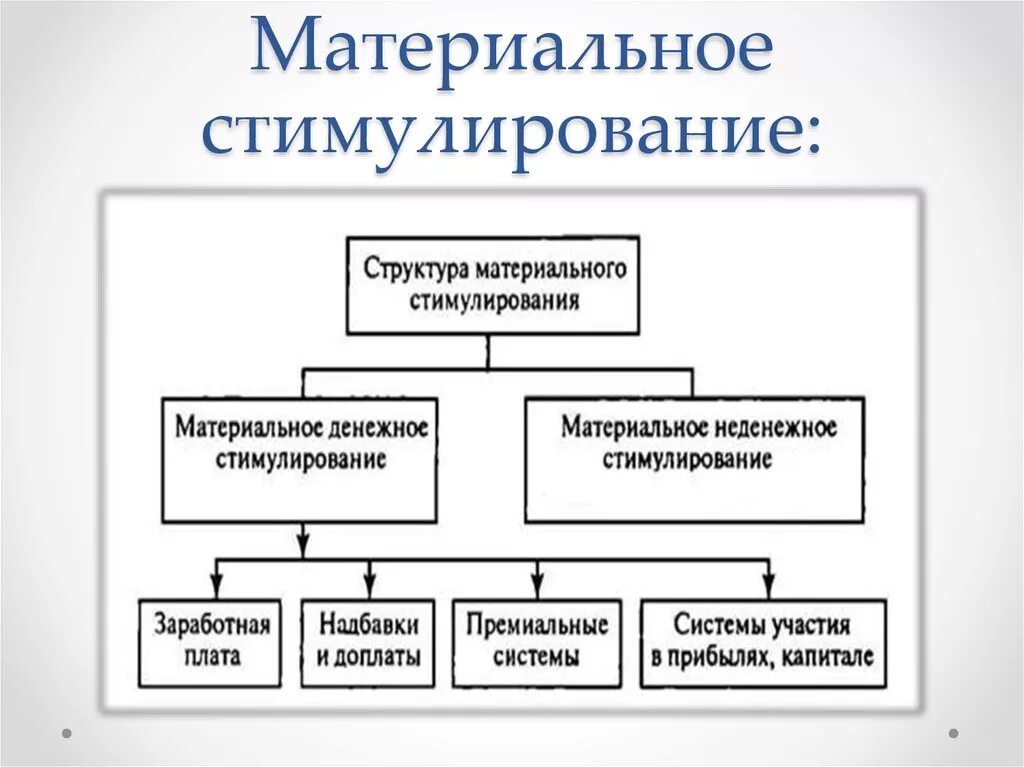 Материальное стимулирование:

Структура материального стимулирования

Материальное денежное стимулирование

Материальное неденежное стимулирование

Заработная плата

Надбавки и доплаты

Премиальные системы

Системы участия в прибылях, капитале